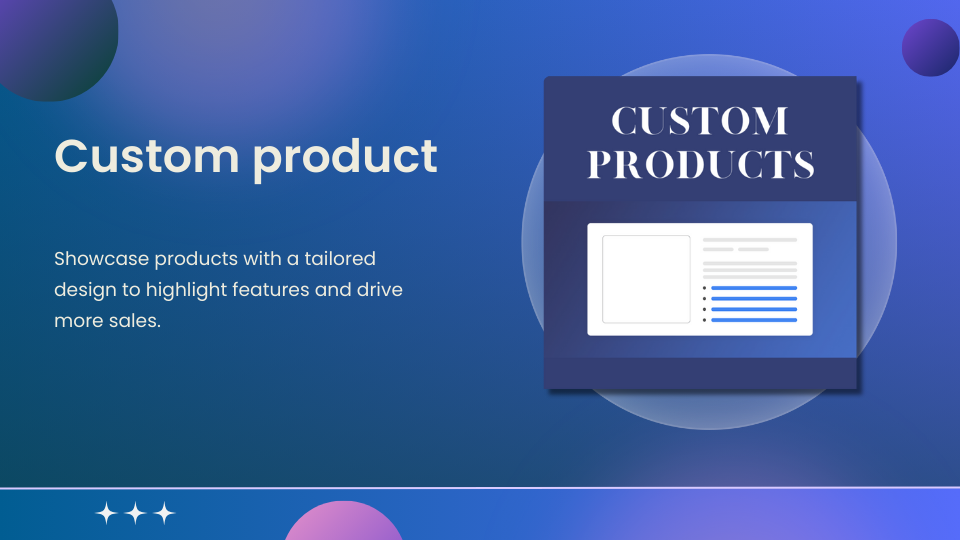 Custom product

Showcase products with a tailored design to highlight features and drive more sales.

CUSTOM PRODUCTS